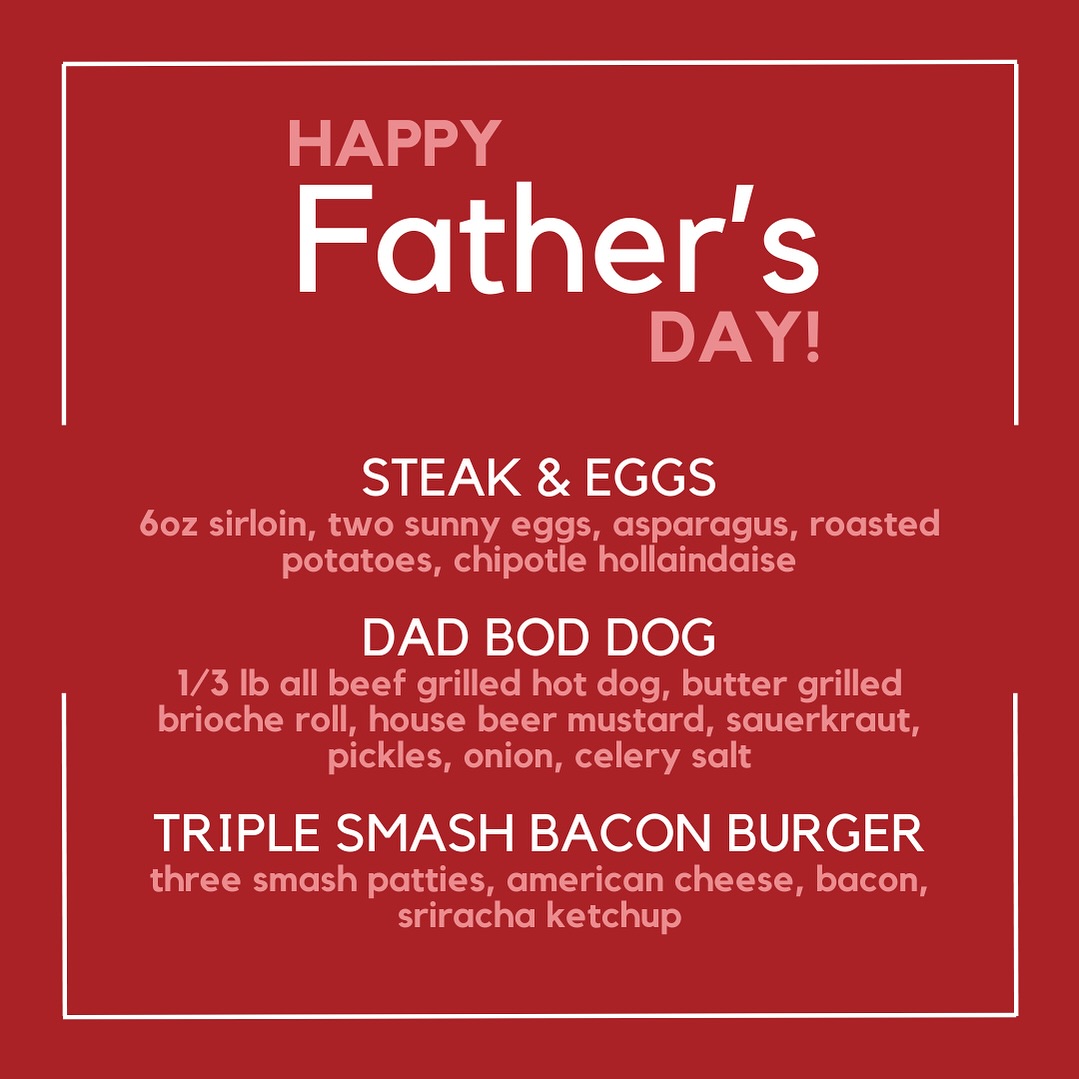 HAPPY
Father's
DAY!

STEAK & EGGS
6oz sirloin, two sunny eggs, asparagus, roasted potatoes, chipotle hollaindaise

DAD BOD DOG
1/3 lb all beef grilled hot dog, butter grilled brioche roll, house beer mustard, sauerkraut, pickles, onion, celery salt

TRIPLE SMASH BACON BURGER
three smash patties, american cheese, bacon, sriracha ketchup